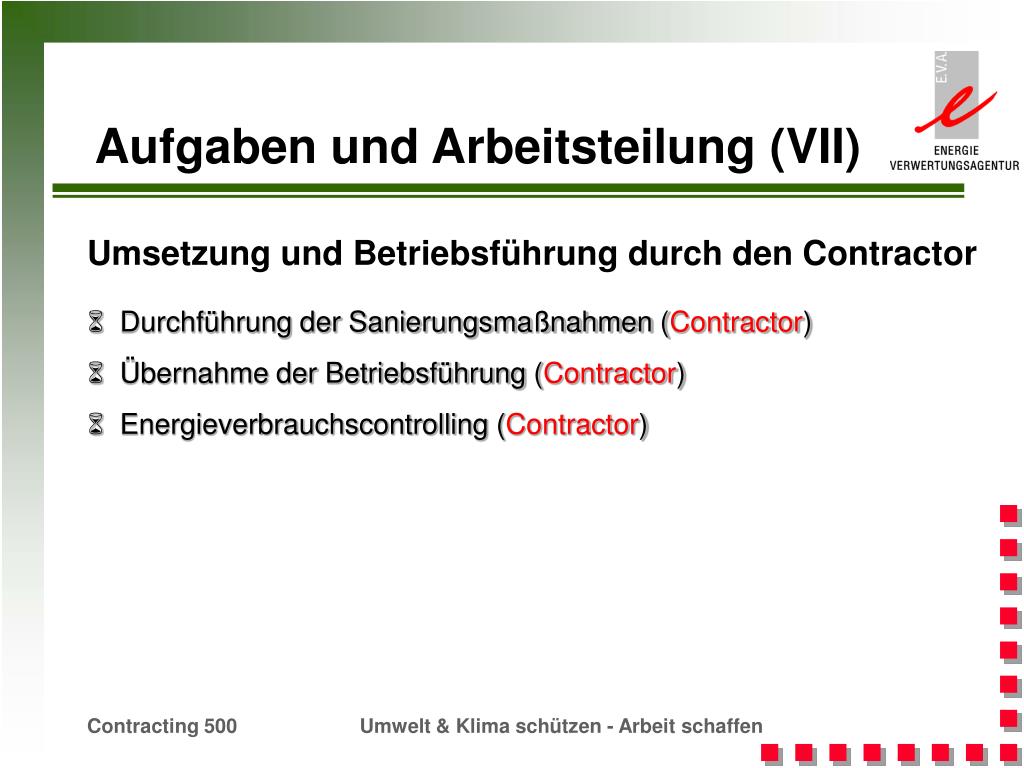 Aufgaben und Arbeitsteilung (VII)

E.V.A.
e
ENERGIE
VERWERTUNGSAGENTUR

Umsetzung und Betriebsführung durch den Contractor

Durchführung der Sanierungsmaßnahmen (Contractor)

Übernahme der Betriebsführung (Contractor)

Energieverbrauchscontrolling (Contractor)

Contracting 500

Umwelt & Klima schützen - Arbeit schaffen